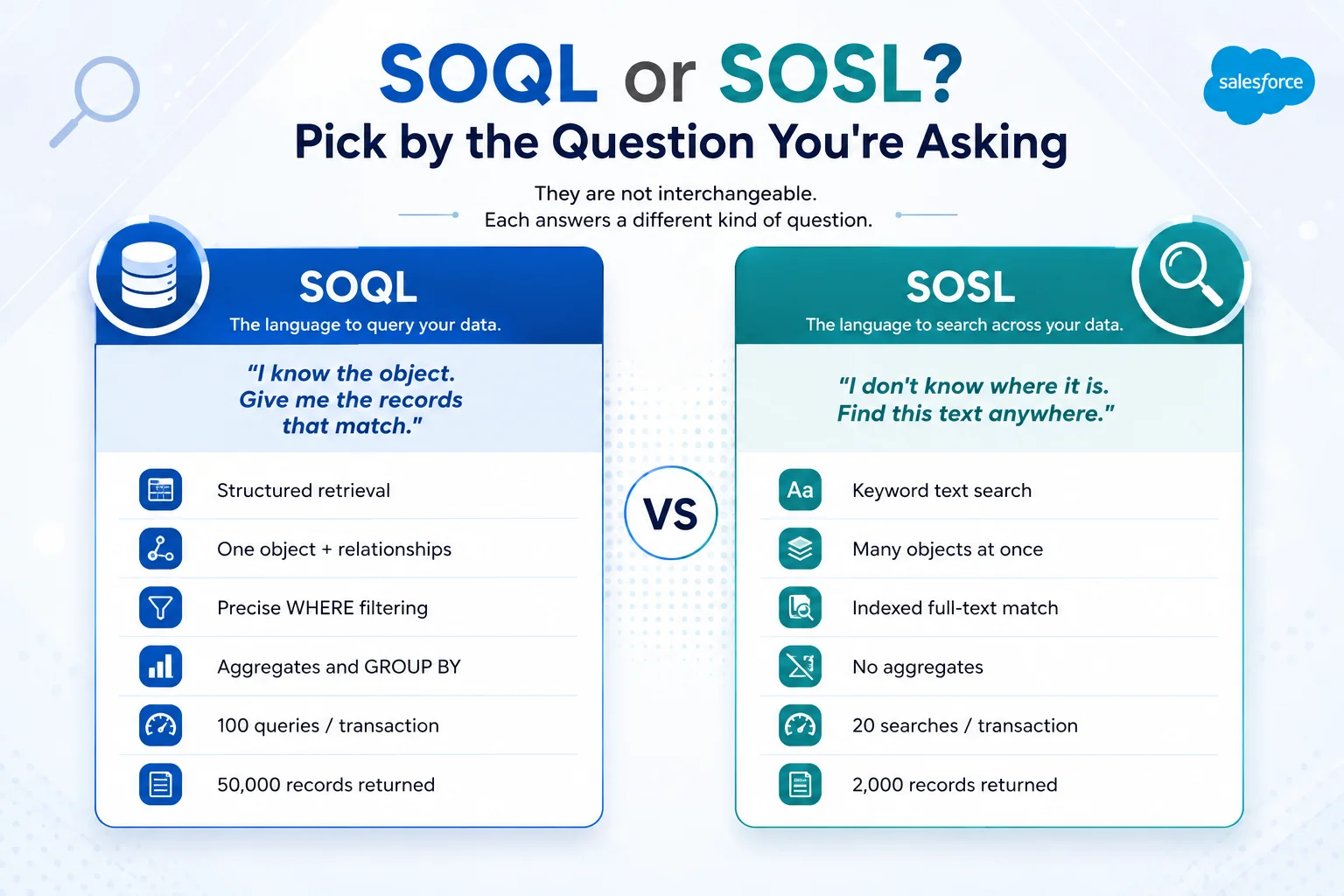 SOQL or SOSL?
Pick by the Question You're Asking

salesforce

They are not interchangeable.
Each answers a different kind of question.

SOQL
The language to query your data.

"I know the object. Give me the records that match."

Structured retrieval
One object + relationships
Precise WHERE filtering
Aggregates and GROUP BY
100 queries / transaction
50,000 records returned

VS

SOSL
The language to search across your data.

"I don't know where it is. Find this text anywhere."

Aa
Keyword text search
Many objects at once
Indexed full-text match
No aggregates
20 searches / transaction
2,000 records returned